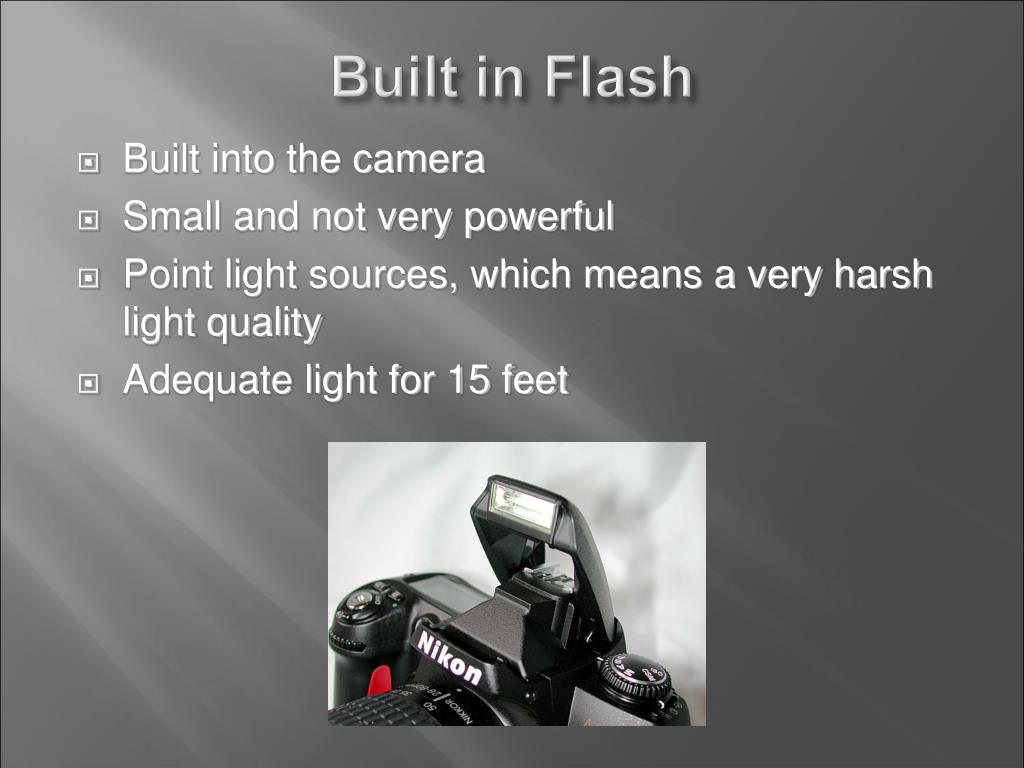 Built in Flash

Built into the camera
Small and not very powerful
Point light sources, which means a very harsh light quality
Adequate light for 15 feet

Nikon